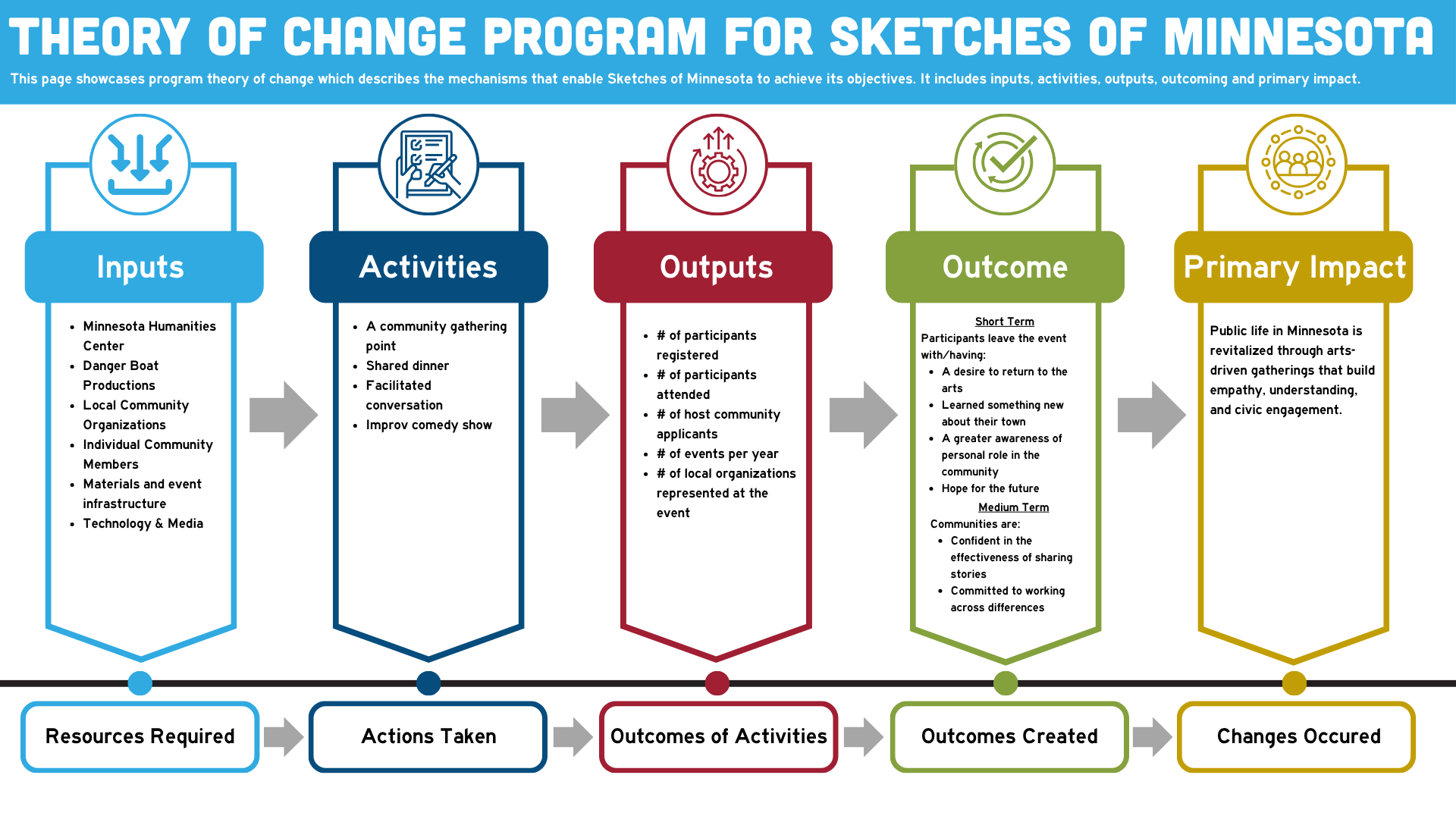 THEORY OF CHANGE PROGRAM FOR SKETCHES OF MINNESOTA

This page showcases program theory of change which describes the mechanisms that enable Sketches of Minnesota to achieve its objectives. It includes inputs, activities, outputs, outcoming and primary impact.

Inputs

- Minnesota Humanities Center
- Danger Boat Productions
- Local Community Organizations
- Individual Community Members
- Materials and event infrastructure
- Technology & Media

Activities

- A community gathering point
- Shared dinner
- Facilitated conversation
- Improv comedy show

Outputs

- # of participants registered
- # of participants attended
- # of host community applicants
- # of events per year
- # of local organizations represented at the event

Outcome

Short Term
Participants leave the event with/having:
- A desire to return to the arts
- Learned something new about their town
- A greater awareness of personal role in the community
- Hope for the future

Medium Term
Communities are:
- Confident in the effectiveness of sharing stories
- Committed to working across differences

Primary Impact

Public life in Minnesota is revitalized through arts-driven gatherings that build empathy, understanding, and civic engagement.

Resources Required
Actions Taken
Outcomes of Activities
Outcomes Created
Changes Occured